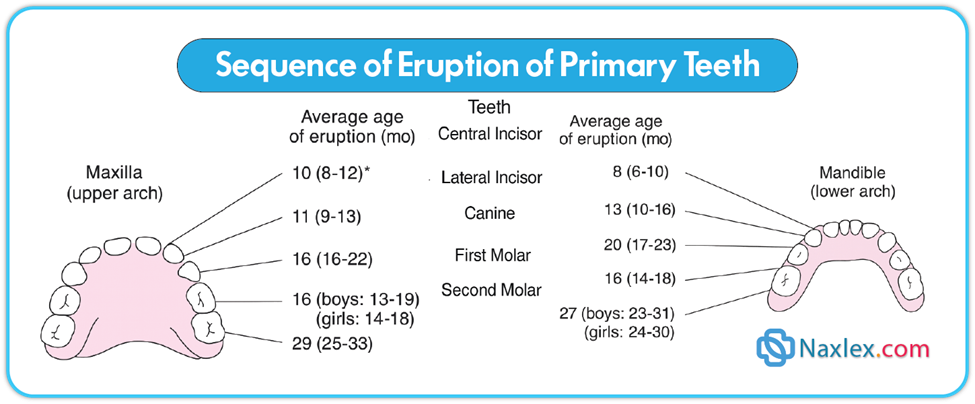 Sequence of Eruption of Primary Teeth

Maxilla (upper arch)

Average age of eruption (mo)

10 (8-12)*

11 (9-13)

16 (16-22)

16 (boys: 13-19) (girls: 14-18)

29 (25-33)

Teeth

Central Incisor

Lateral Incisor

Canine

First Molar

Second Molar

Average age of eruption (mo)

8 (6-10)

13 (10-16)

20 (17-23)

16 (14-18)

27 (boys: 23-31) (girls: 24-30)

Mandible (lower arch)

Naxlex.com